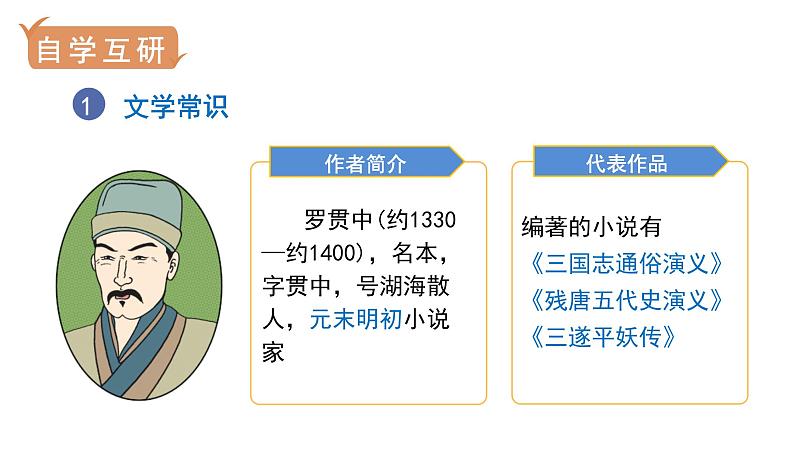 自学互研

1 文学常识

作者简介

罗贯中（约1330—约1400），名本，字贯中，号湖海散人，元末明初小说家

代表作品

编著的小说有
《三国志通俗演义》
《残唐五代史演义》
《三遂平妖传》